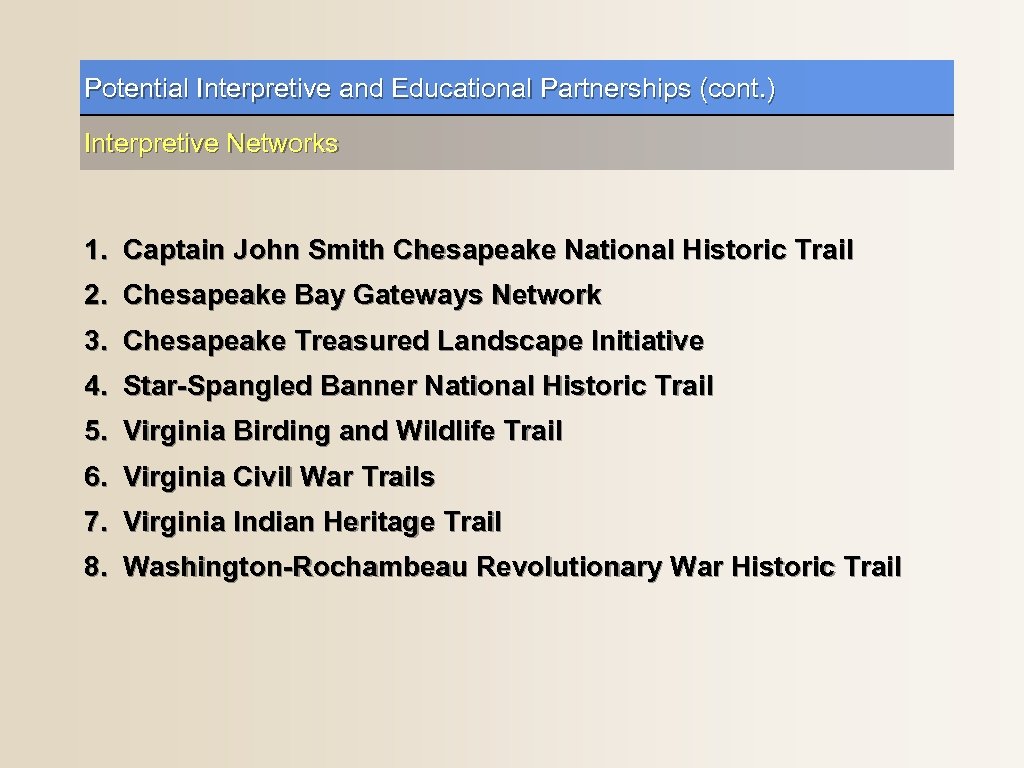 Potential Interpretive and Educational Partnerships (cont.)

Interpretive Networks

1. Captain John Smith Chesapeake National Historic Trail
2. Chesapeake Bay Gateways Network
3. Chesapeake Treasured Landscape Initiative
4. Star-Spangled Banner National Historic Trail
5. Virginia Birding and Wildlife Trail
6. Virginia Civil War Trails
7. Virginia Indian Heritage Trail
8. Washington-Rochambeau Revolutionary War Historic Trail